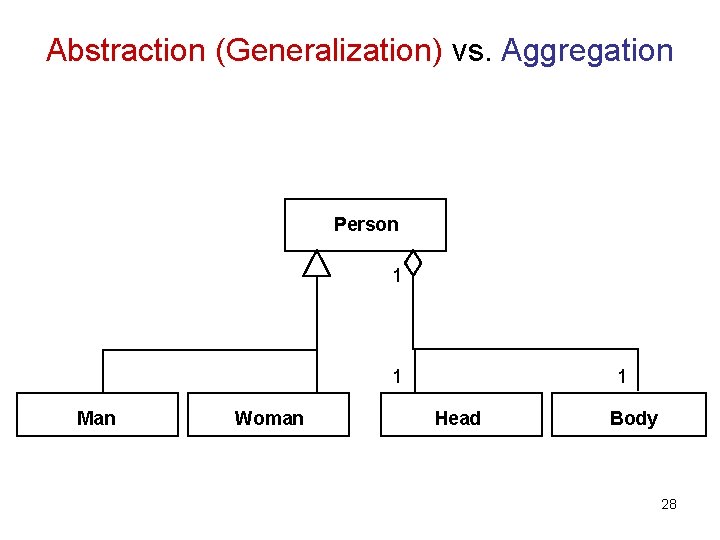 Abstraction (Generalization) vs. Aggregation

Person

1

1

1

Man

Woman

Head

Body

28